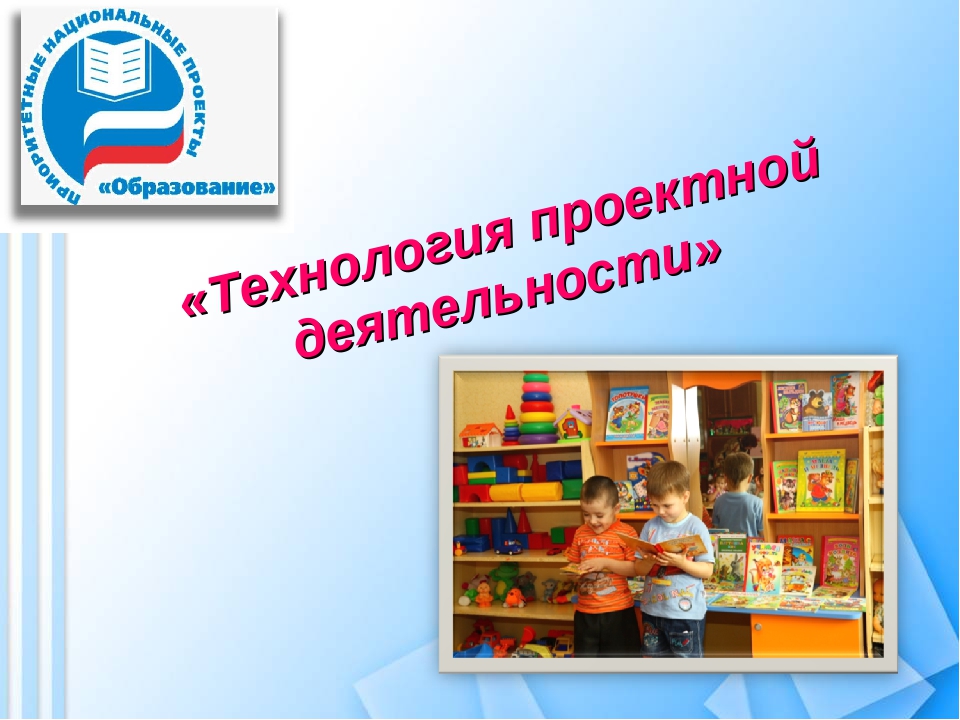 ПРИОРИТЕТНЫЕ НАЦИОНАЛЬНЫЕ ПРОЕКТЫ
«Образование»

«Технология проектной деятельности»